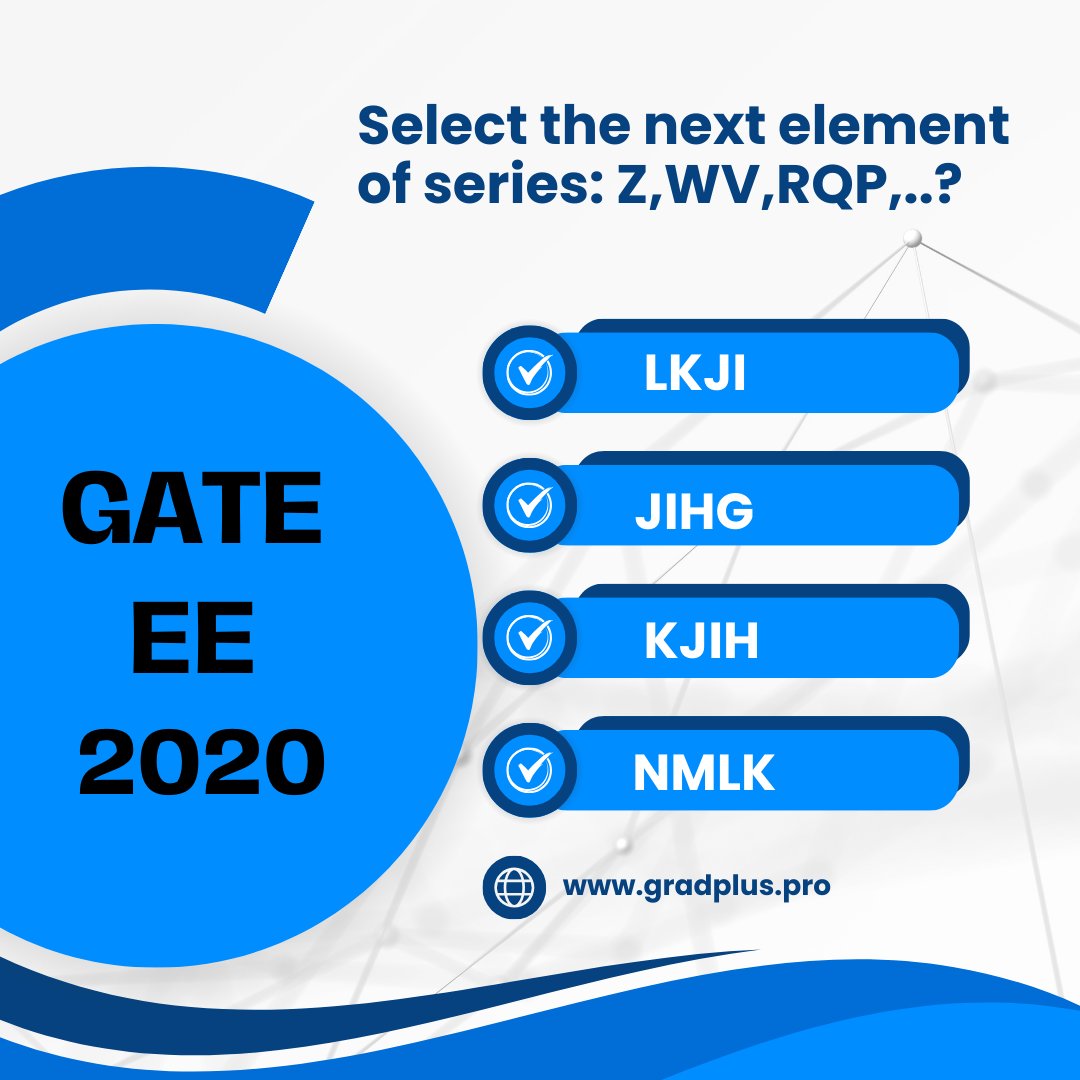 Select the next element of series: Z,WV,RQP,..?

GATE
EE
2020

LKJI

JIHG

KJIH

NMLK

www.gradplus.pro